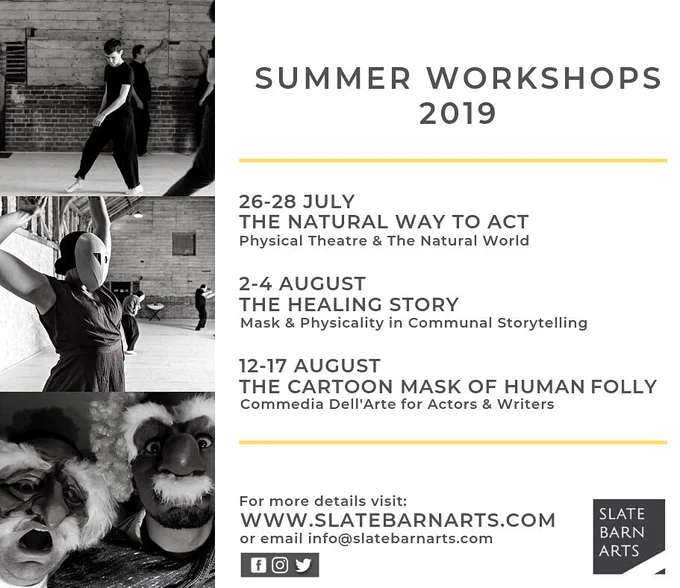 SUMMER WORKSHOPS
2019

26-28 JULY
THE NATURAL WAY TO ACT
Physical Theatre & The Natural World

2-4 AUGUST
THE HEALING STORY
Mask & Physicality in Communal Storytelling

12-17 AUGUST
THE CARTOON MASK OF HUMAN FOLLY
Commedia Dell'Arte for Actors & Writers

For more details visit:
WWW.SLATEBARNARTS.COM
or email info@slatebarnarts.com

SLATE
BARN
ARTS